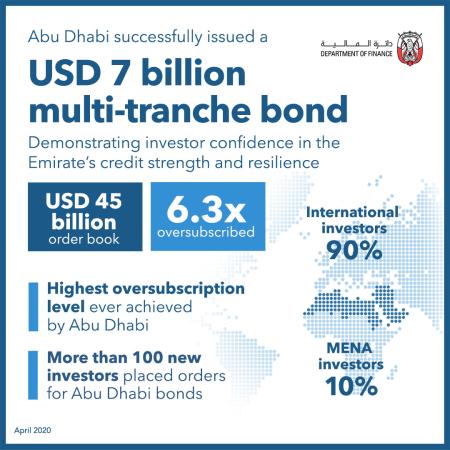 Abu Dhabi successfully issued a

دائرة المالية
DEPARTMENT OF FINANCE

USD 7 billion multi-tranche bond

Demonstrating investor confidence in the Emirate's credit strength and resilience

USD 45 billion order book

6.3x oversubscribed

International investors 90%

Highest oversubscription level ever achieved by Abu Dhabi

More than 100 new investors placed orders for Abu Dhabi bonds

MENA investors 10%

April 2020